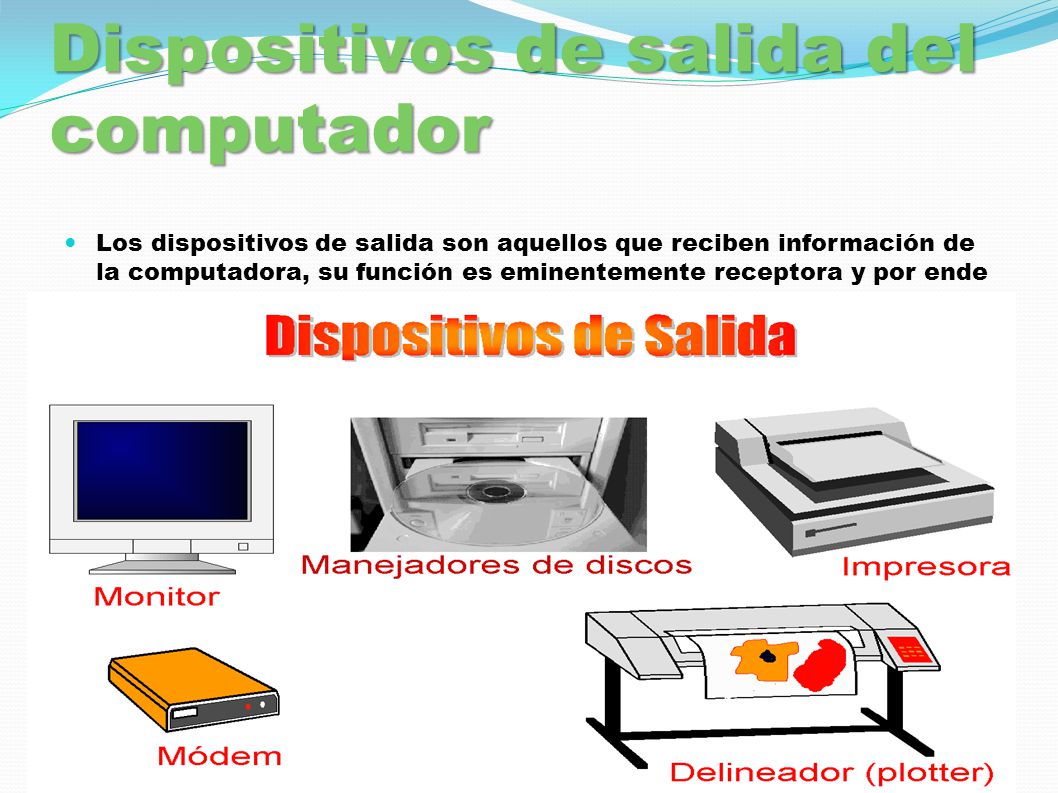 Dispositivos de salida del computador

Los dispositivos de salida son aquellos que reciben información de la computadora, su función es eminentemente receptora y por ende

Dispositivos de Salida

Monitor

Manejadores de discos

Impresora

Módem

Delineador (plotter)